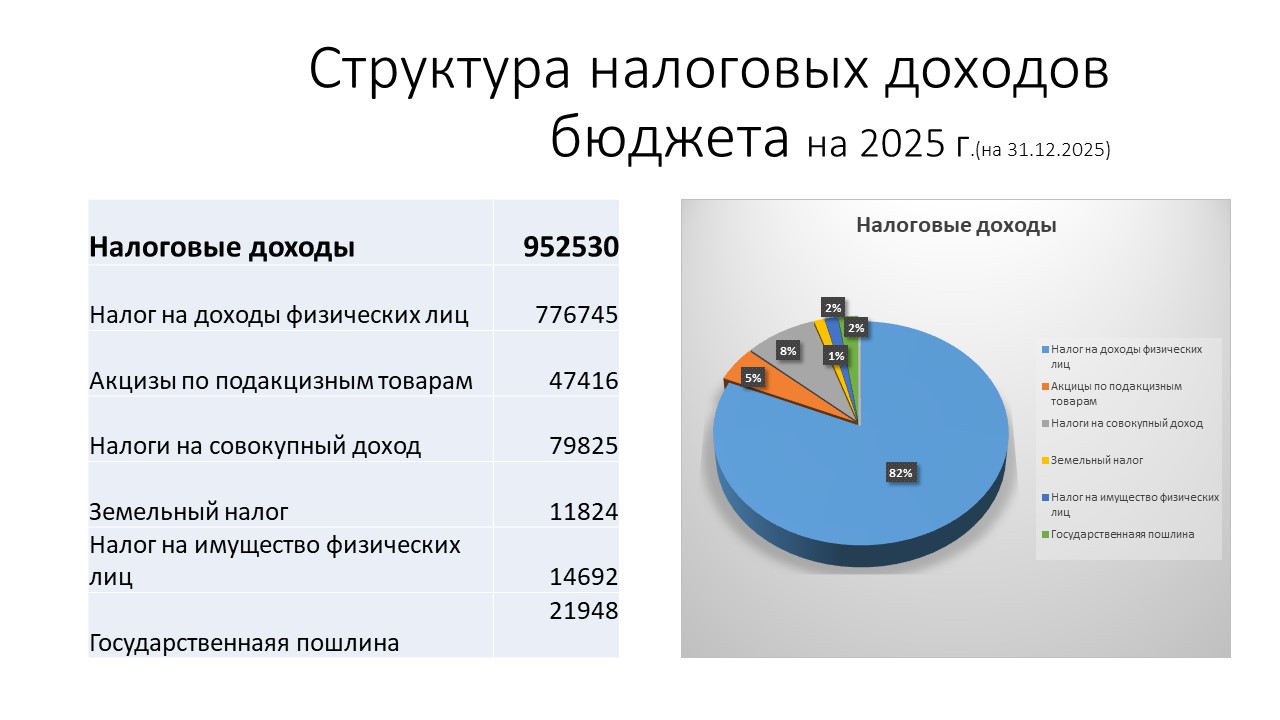 Структура налоговых доходов бюджета на 2025 г.(на 31.12.2025)

| Налоговые доходы | 952530 |
|---|---|
| Налог на доходы физических лиц | 776745 |
| Акцизы по подакцизным товарам | 47416 |
| Налоги на совокупный доход | 79825 |
| Земельный налог | 11824 |
| Налог на имущество физических лиц | 14692 |
| Государственнаяя пошлина | 21948 |

Налоговые доходы

2%
2%
8%
1%
5%
82%

Налог на доходы физических лиц
Акцицы по подакцизным товарам
Налоги на совокупный доход
Земельный налог
Налог на имущество физических лиц
Государственнаяя пошлина